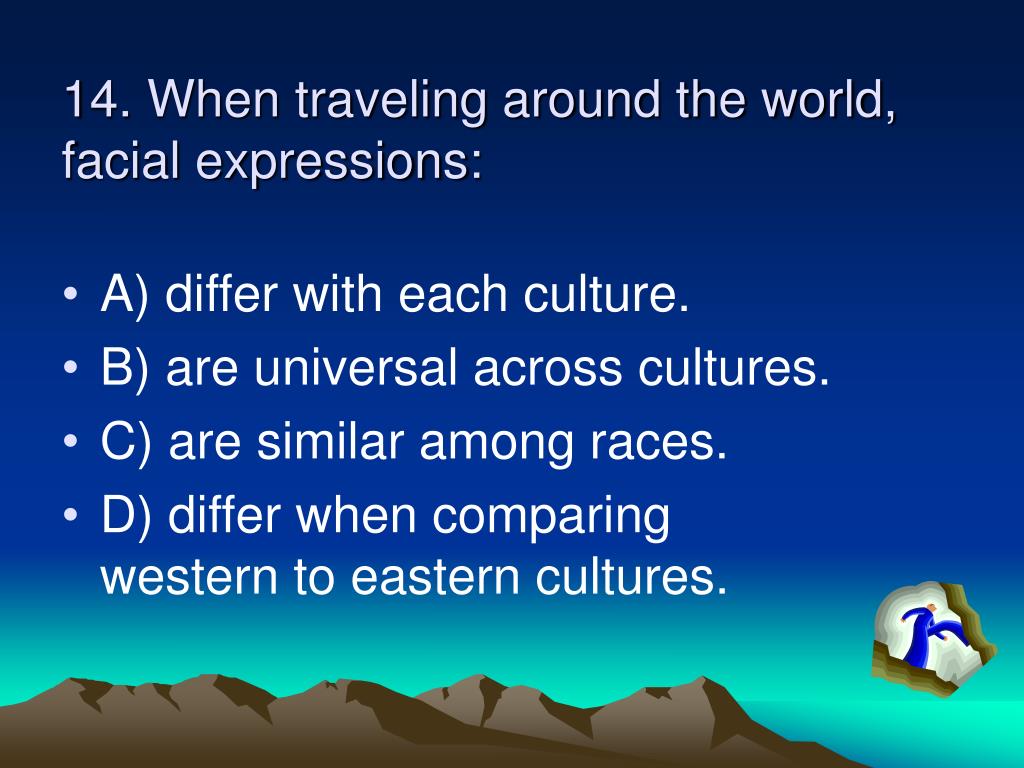 14. When traveling around the world, facial expressions:

• A) differ with each culture.
• B) are universal across cultures.
• C) are similar among races.
• D) differ when comparing western to eastern cultures.